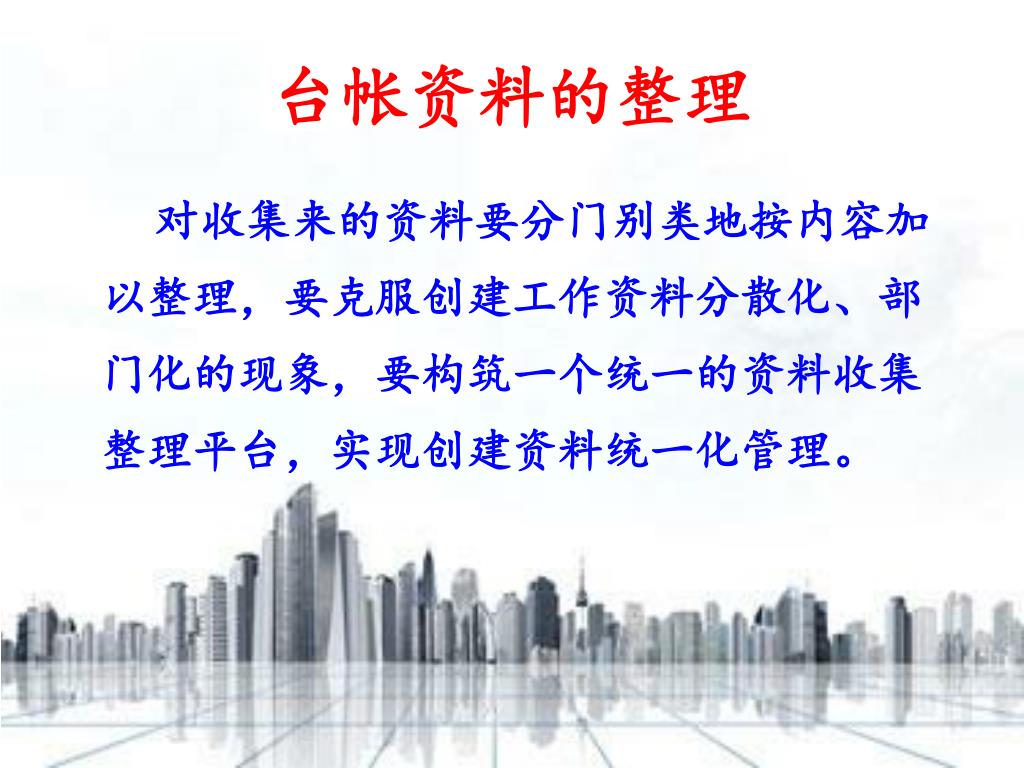 台帐资料的整理

对收集来的资料要分门别类地按内容加以整理，要克服创建工作资料分散化、部门化的现象，要构筑一个统一的资料收集整理平台，实现创建资料统一化管理。